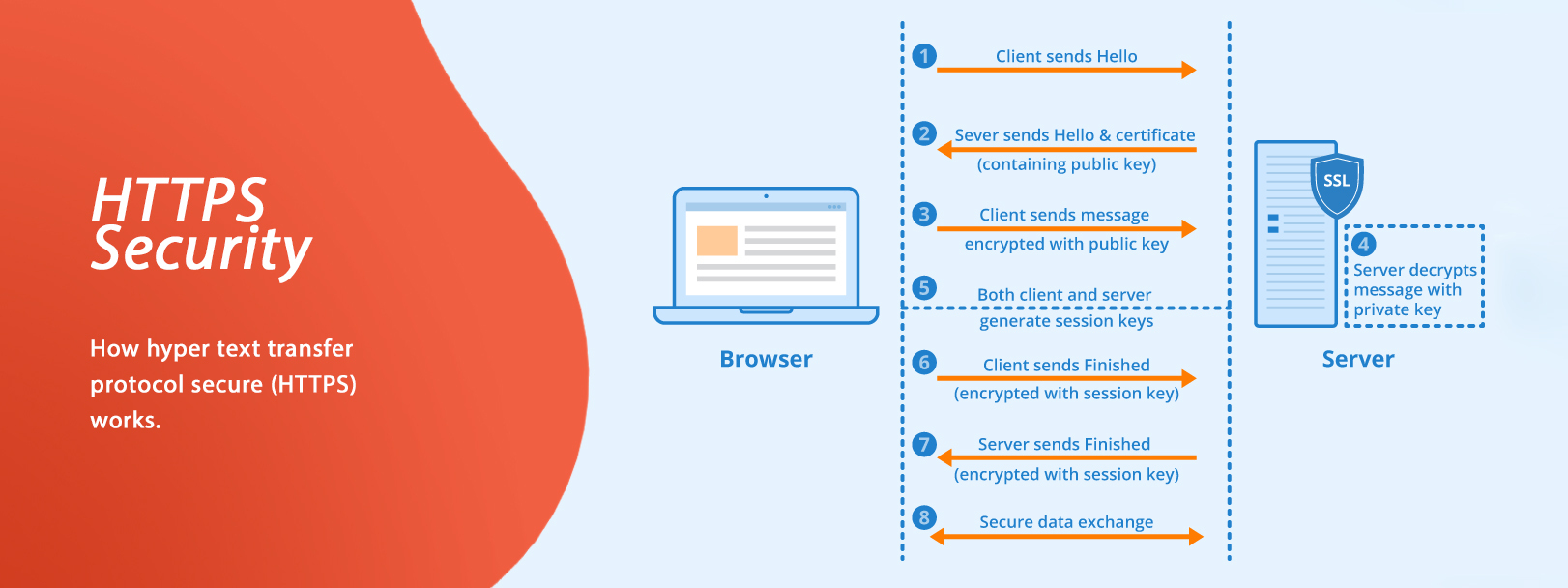 HTTPS Security

How hyper text transfer protocol secure (HTTPS) works.

Browser

1 Client sends Hello

2 Sever sends Hello & certificate (containing public key)

3 Client sends message encrypted with public key

5 Both client and server generate session keys

6 Client sends Finished (encrypted with session key)

7 Server sends Finished (encrypted with session key)

8 Secure data exchange

SSL

4 Server decrypts message with private key

Server